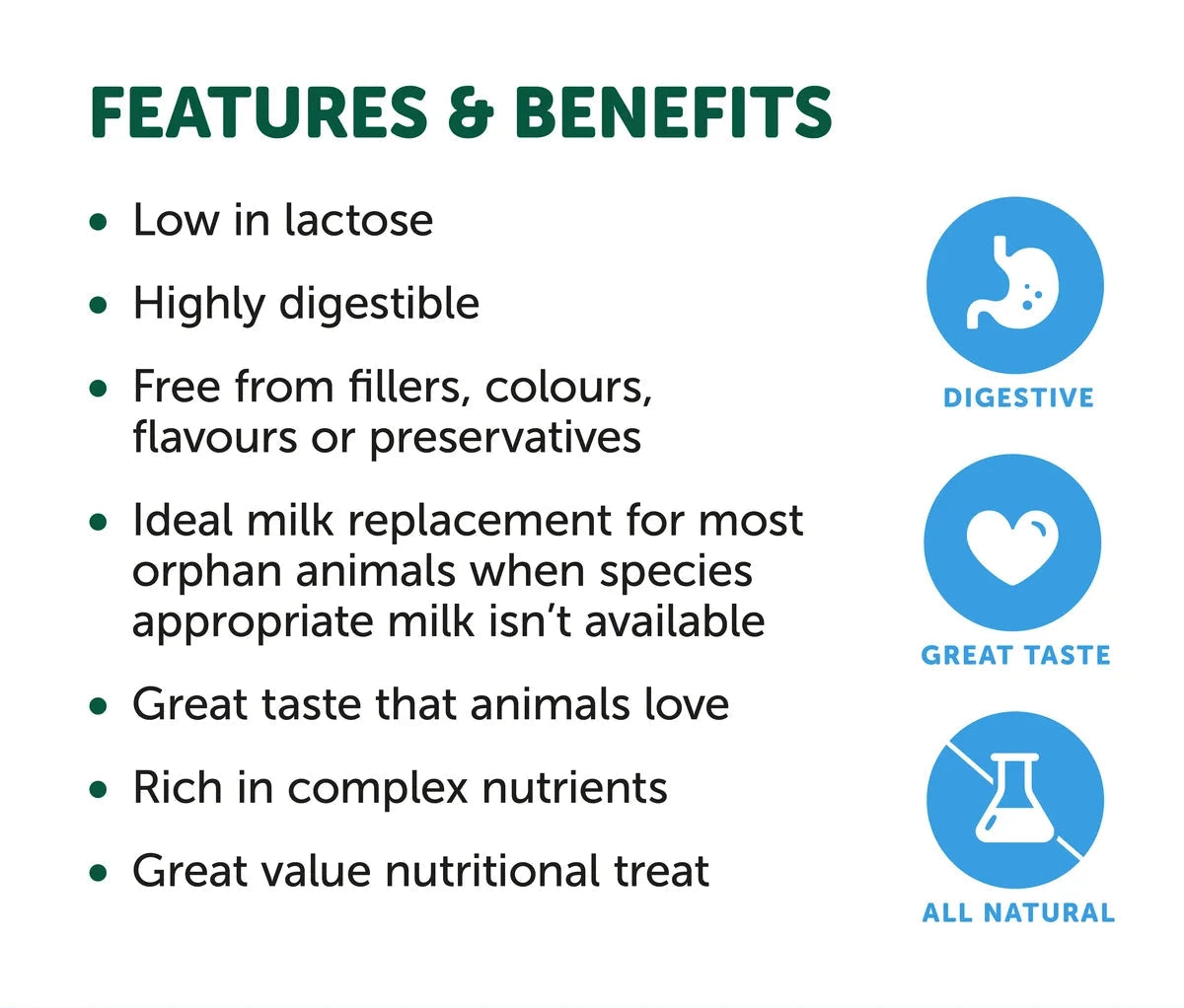 FEATURES & BENEFITS

• Low in lactose
• Highly digestible
• Free from fillers, colours, flavours or preservatives
• Ideal milk replacement for most orphan animals when species appropriate milk isn't available
• Great taste that animals love
• Rich in complex nutrients
• Great value nutritional treat

DIGESTIVE

GREAT TASTE

ALL NATURAL